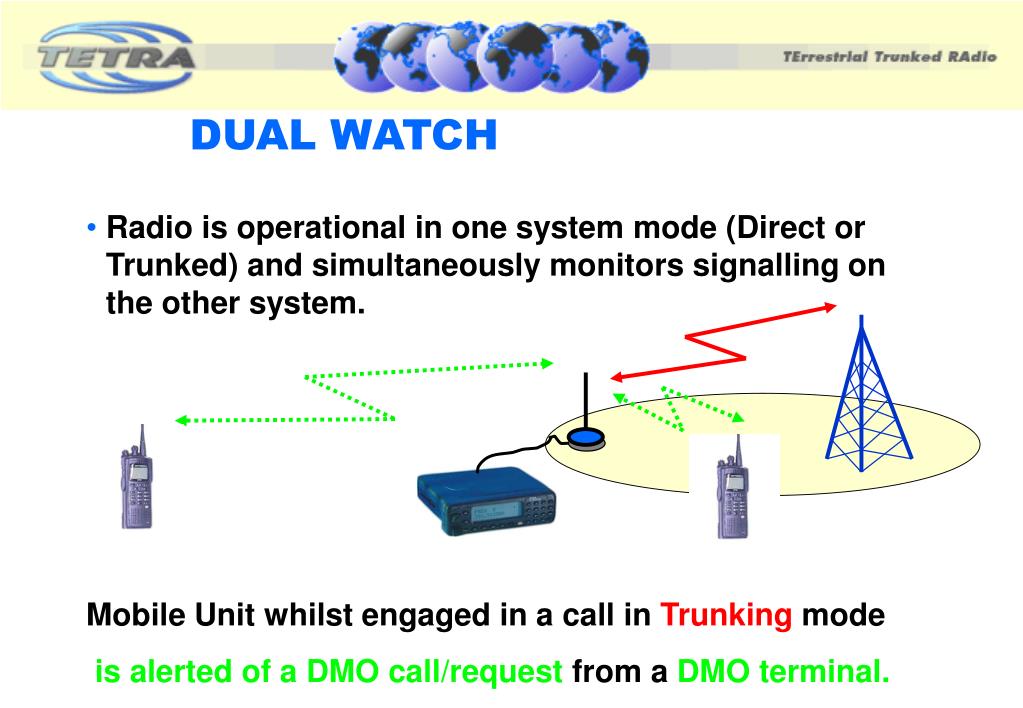 TETRA

TErrestrial Trunked RAdio

DUAL WATCH

• Radio is operational in one system mode (Direct or Trunked) and simultaneously monitors signalling on the other system.

Mobile Unit whilst engaged in a call in Trunking mode is alerted of a DMO call/request from a DMO terminal.